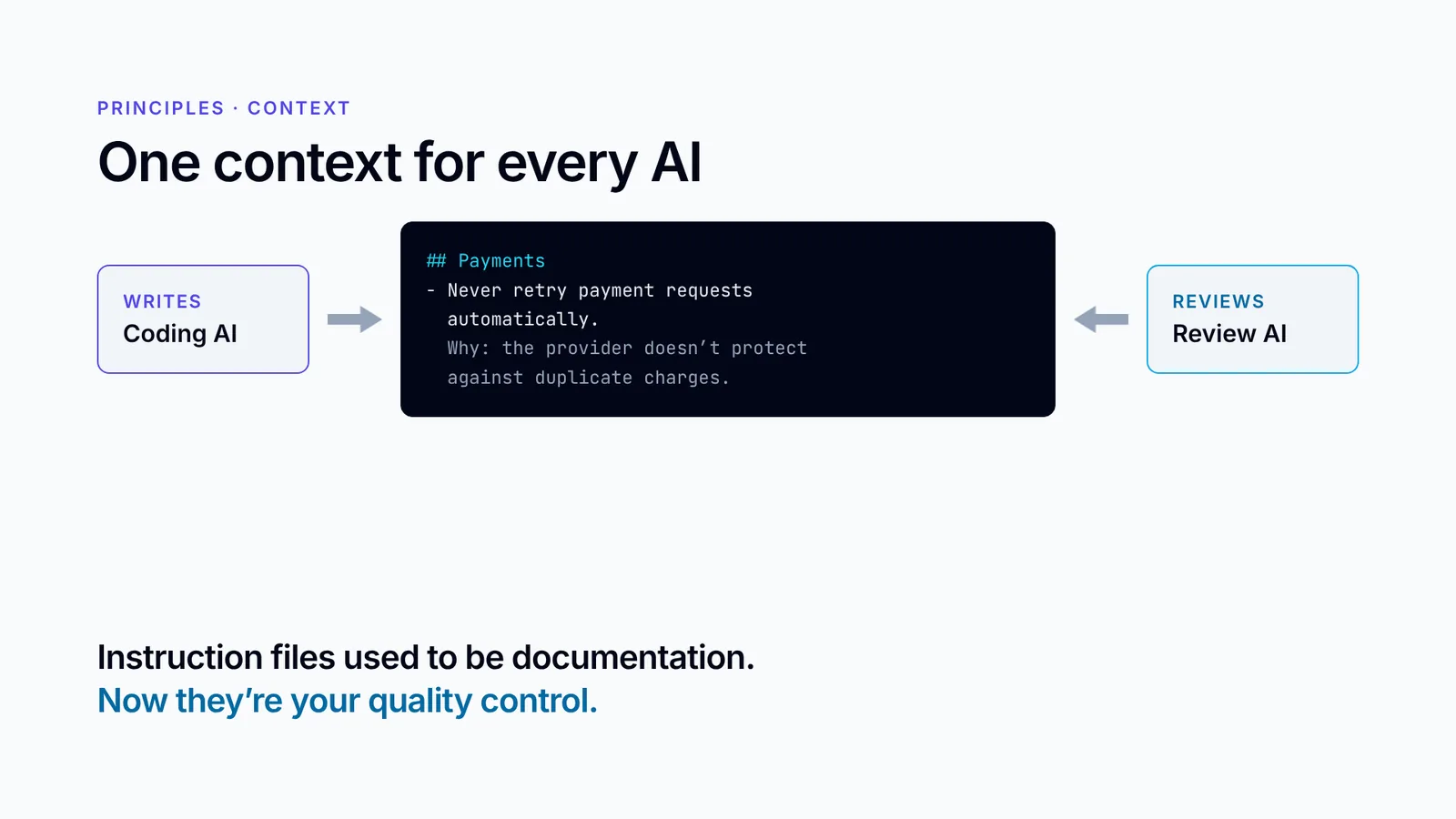 PRINCIPLES · CONTEXT

One context for every AI

WRITES
Coding AI

## Payments
- Never retry payment requests
automatically.
Why: the provider doesn't protect
against duplicate charges.

REVIEWS
Review AI

Instruction files used to be documentation.
Now they're your quality control.